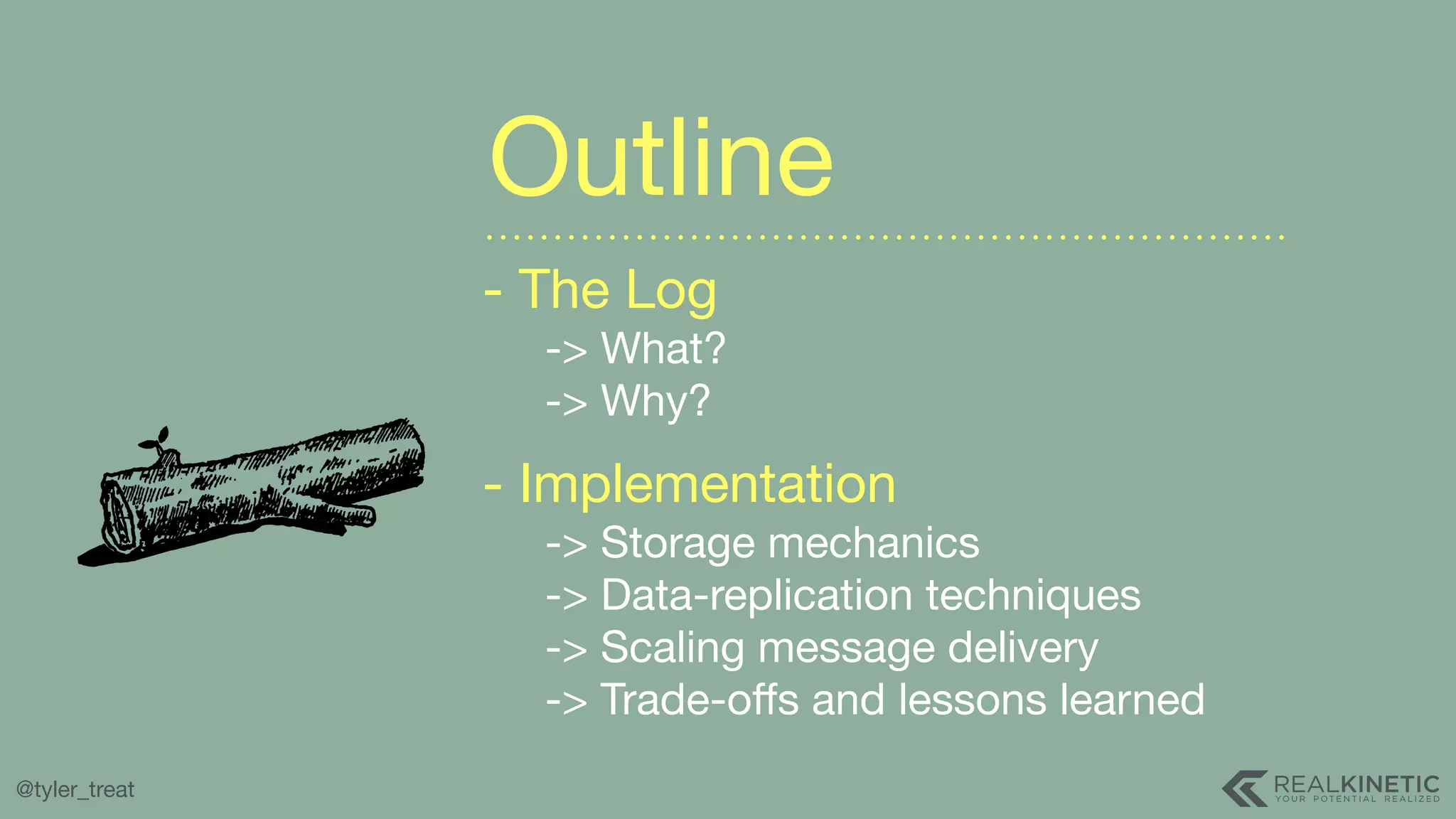 Outline

- The Log
-> What?
-> Why?

- Implementation
-> Storage mechanics
-> Data-replication techniques
-> Scaling message delivery
-> Trade-offs and lessons learned

@tyler_treat

REALKINETIC
YOUR POTENTIAL REALIZED